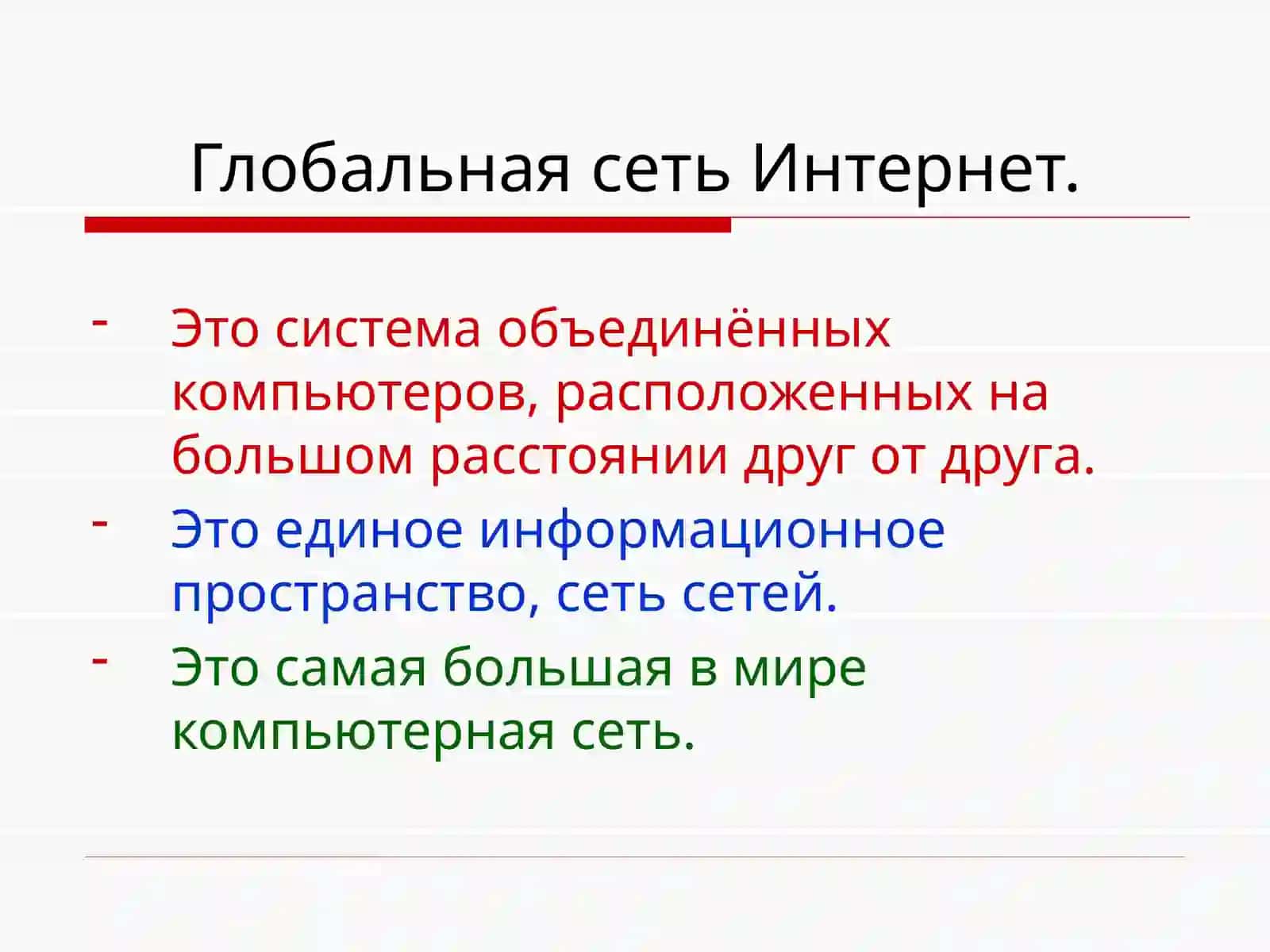 Глобальная сеть Интернет.

- Это система объединённых компьютеров, расположенных на большом расстоянии друг от друга.
- Это единое информационное пространство, сеть сетей.
- Это самая большая в мире компьютерная сеть.